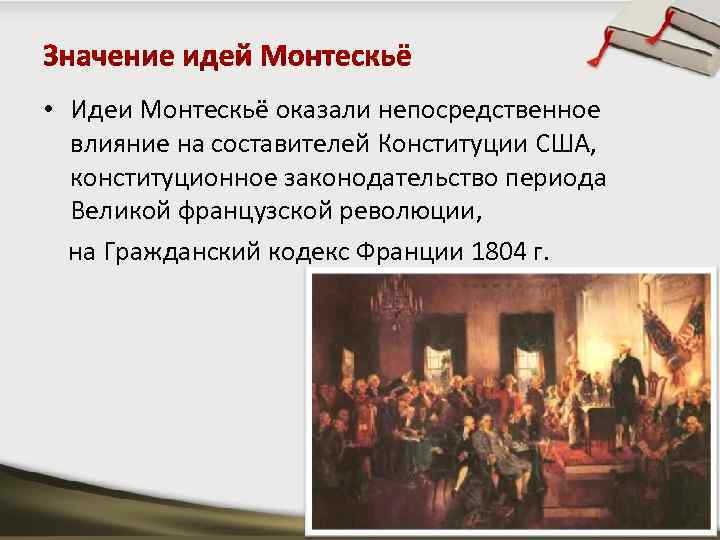 Значение идей Монтескьё

• Идеи Монтескьё оказали непосредственное влияние на составителей Конституции США, конституционное законодательство периода Великой французской революции,

на Гражданский кодекс Франции 1804 г.